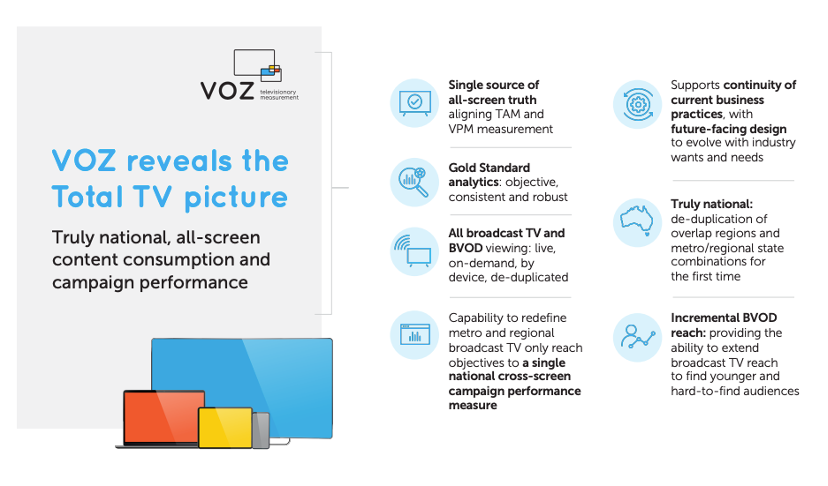 VOZ televisionary measurement

VOZ reveals the Total TV picture

Truly national, all-screen content consumption and campaign performance

Single source of all-screen truth aligning TAM and VPM measurement

Gold Standard analytics: objective, consistent and robust

All broadcast TV and BVOD viewing: live, on-demand, by device, de-duplicated

Capability to redefine metro and regional broadcast TV only reach objectives to a single national cross-screen campaign performance measure

Supports continuity of current business practices, with future-facing design to evolve with industry wants and needs

Truly national: de-duplication of overlap regions and metro/regional state combinations for the first time

Incremental BVOD reach: providing the ability to extend broadcast TV reach to find younger and hard-to-find audiences